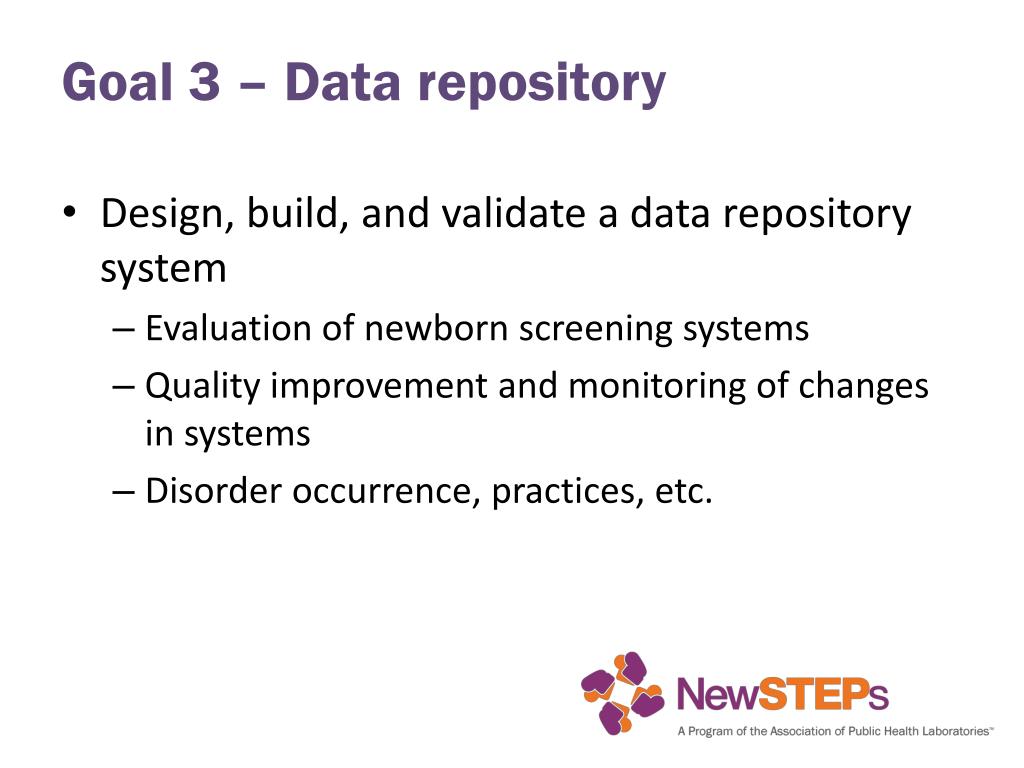 Goal 3 – Data repository

• Design, build, and validate a data repository system
– Evaluation of newborn screening systems
– Quality improvement and monitoring of changes in systems
– Disorder occurrence, practices, etc.

NewSTEPs
A Program of the Association of Public Health Laboratories™